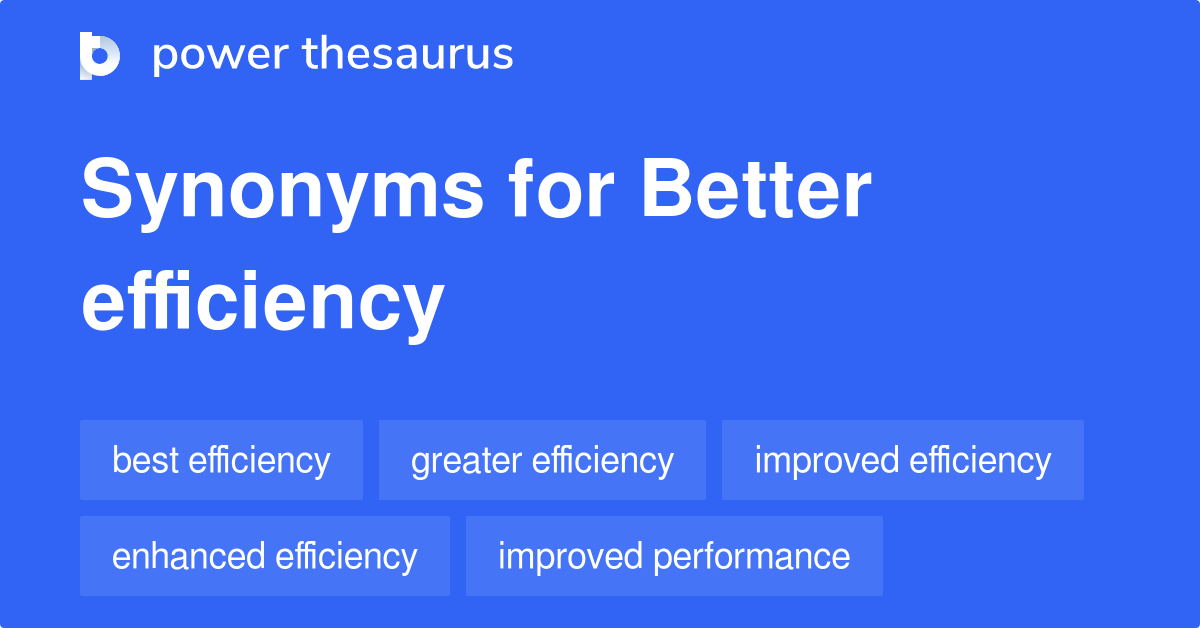 power thesaurus

Synonyms for Better efficiency

best efficiency
greater efficiency
improved efficiency
enhanced efficiency
improved performance